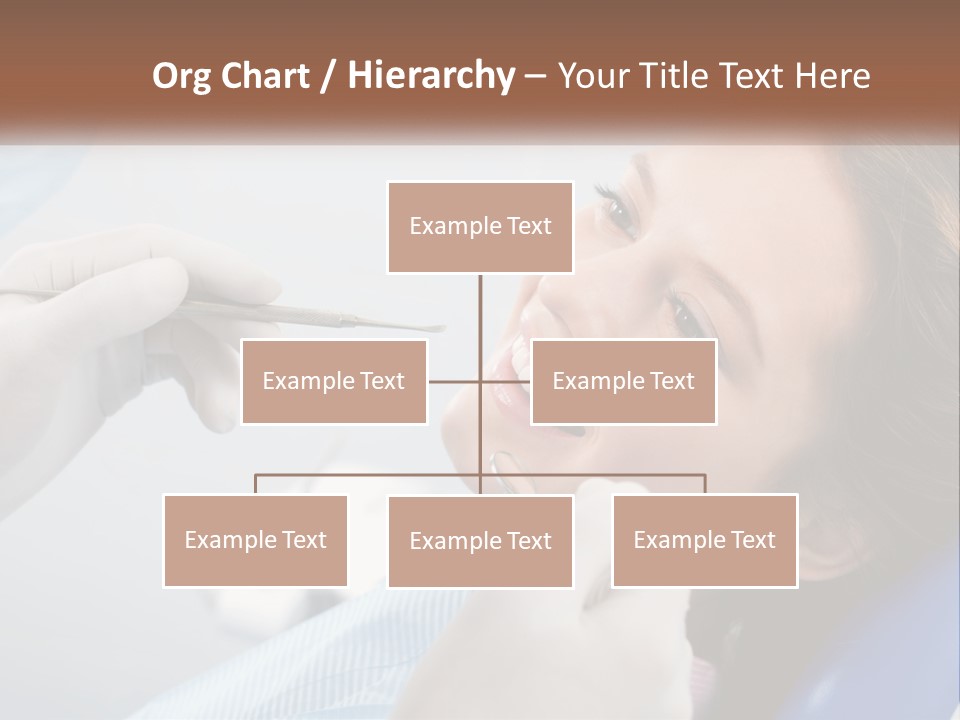 Org Chart / Hierarchy – Your Title Text Here

Example Text

Example Text

Example Text

Example Text

Example Text

Example Text